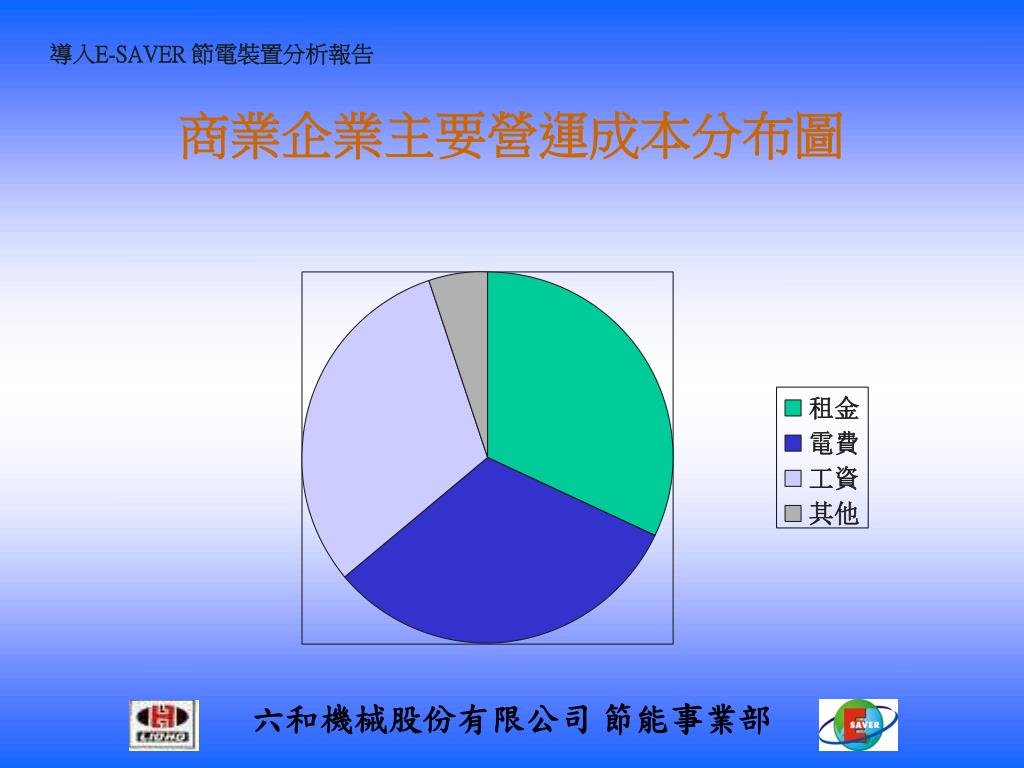 導入E-SAVER 節電裝置分析報告

商業企業主要營運成本分布圖

租金
電費
工資
其他

LIOHO

六和機械股份有限公司 節能事業部

SAVER